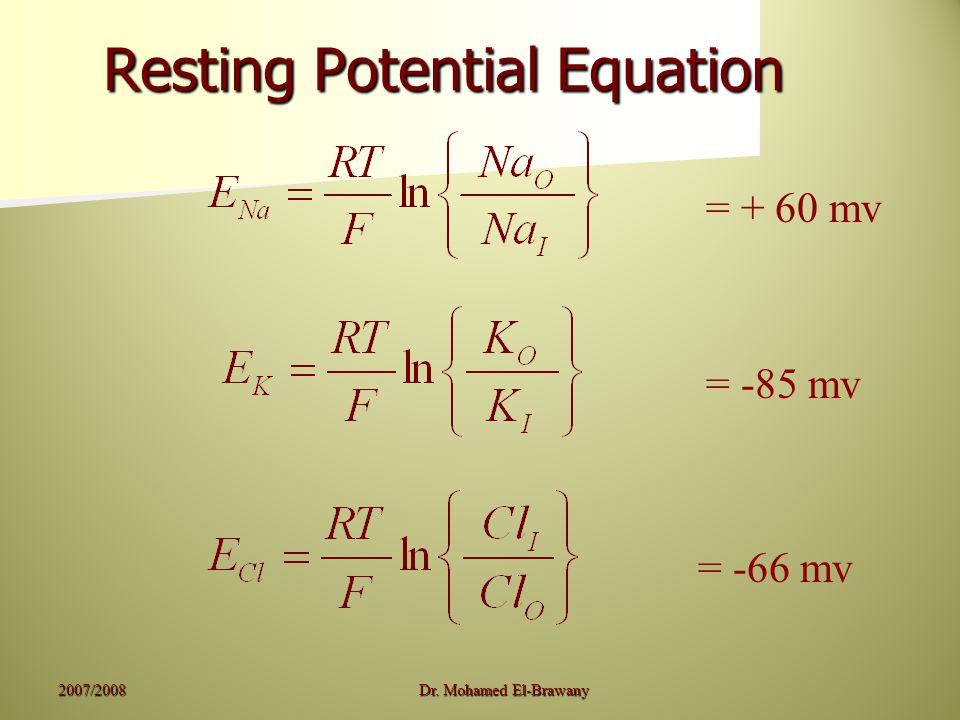 Resting Potential Equation

$E_{Na} = \frac{RT}{F} \ln\left\{\frac{Na_O}{Na_I}\right\}$ = + 60 mv

$E_K = \frac{RT}{F} \ln\left\{\frac{K_O}{K_I}\right\}$ = -85 mv

$E_{Cl} = \frac{RT}{F} \ln\left\{\frac{Cl_I}{Cl_O}\right\}$ = -66 mv

2007/2008

Dr. Mohamed El-Brawany